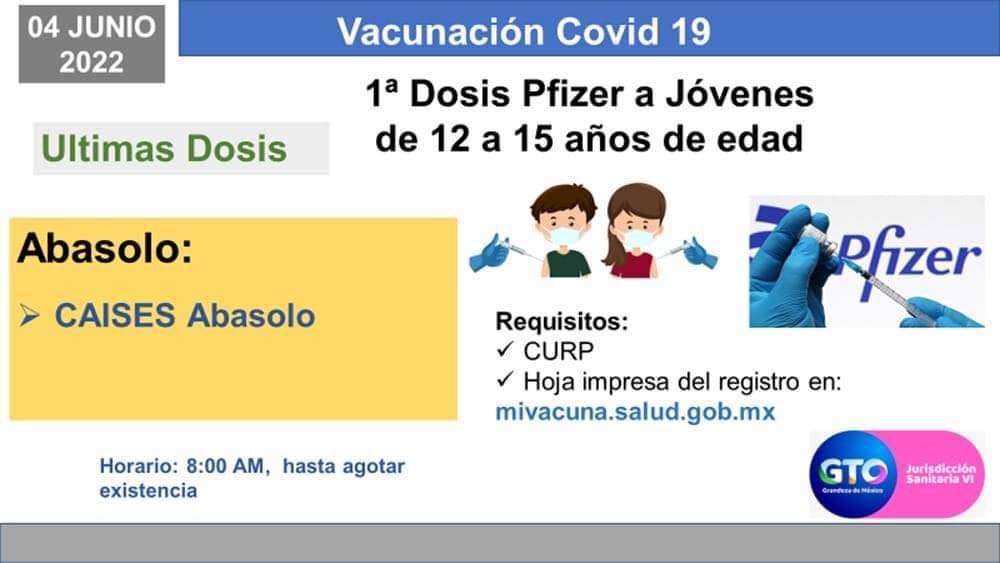 04 JUNIO 2022

Vacunación Covid 19

1ª Dosis Pfizer a Jóvenes de 12 a 15 años de edad

Ultimas Dosis

Abasolo:

➢ CAISES Abasolo

Pfizer

Requisitos:
✓ CURP
✓ Hoja impresa del registro en:
mivacuna.salud.gob.mx

Horario: 8:00 AM, hasta agotar existencia

GTO Grandeza de México

Jurisdicción Sanitaria VI